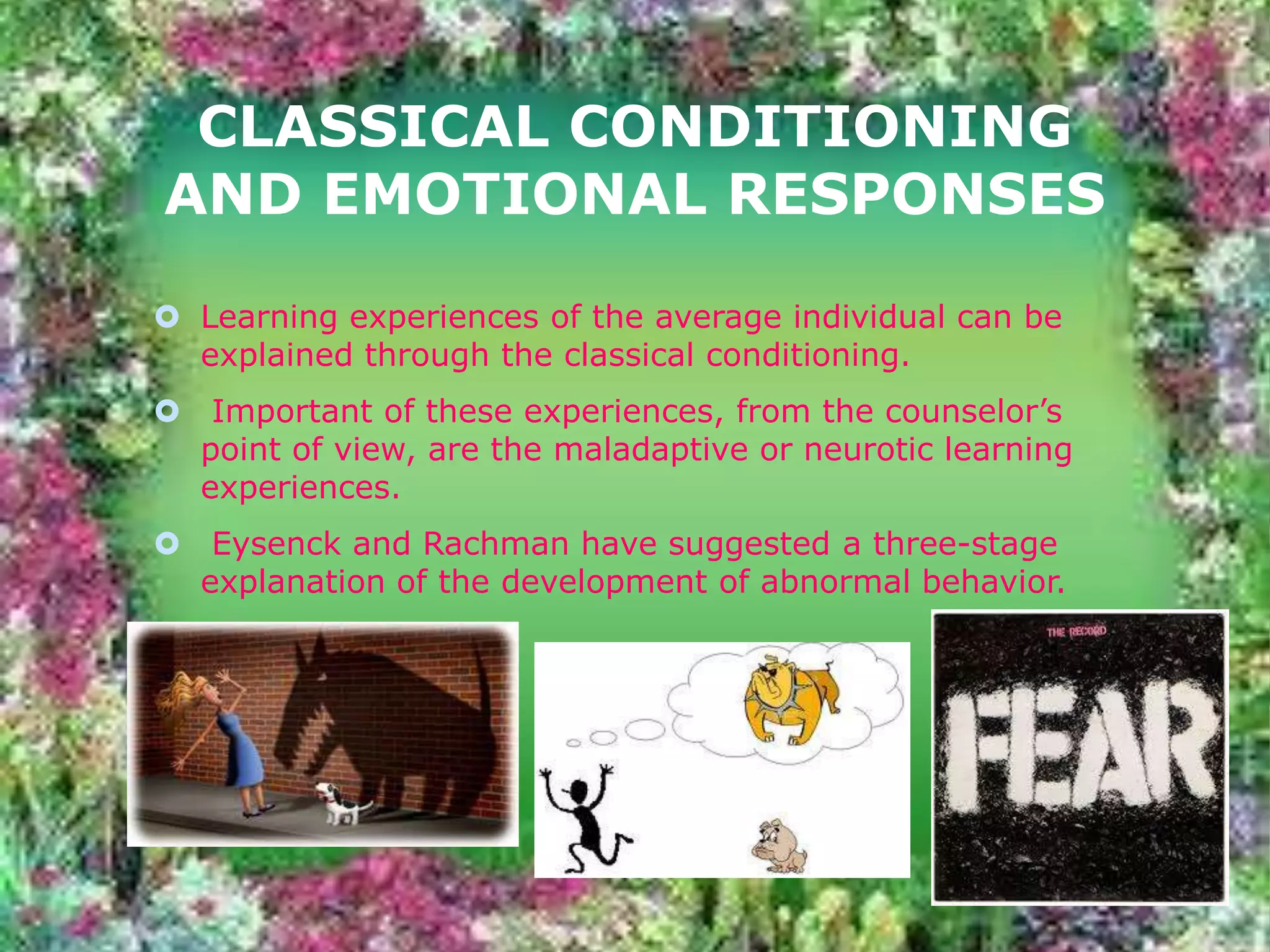 CLASSICAL CONDITIONING AND EMOTIONAL RESPONSES

Learning experiences of the average individual can be explained through the classical conditioning.

Important of these experiences, from the counselor's point of view, are the maladaptive or neurotic learning experiences.

Eysenck and Rachman have suggested a three-stage explanation of the development of abnormal behavior.

THE RECORD

FEAR